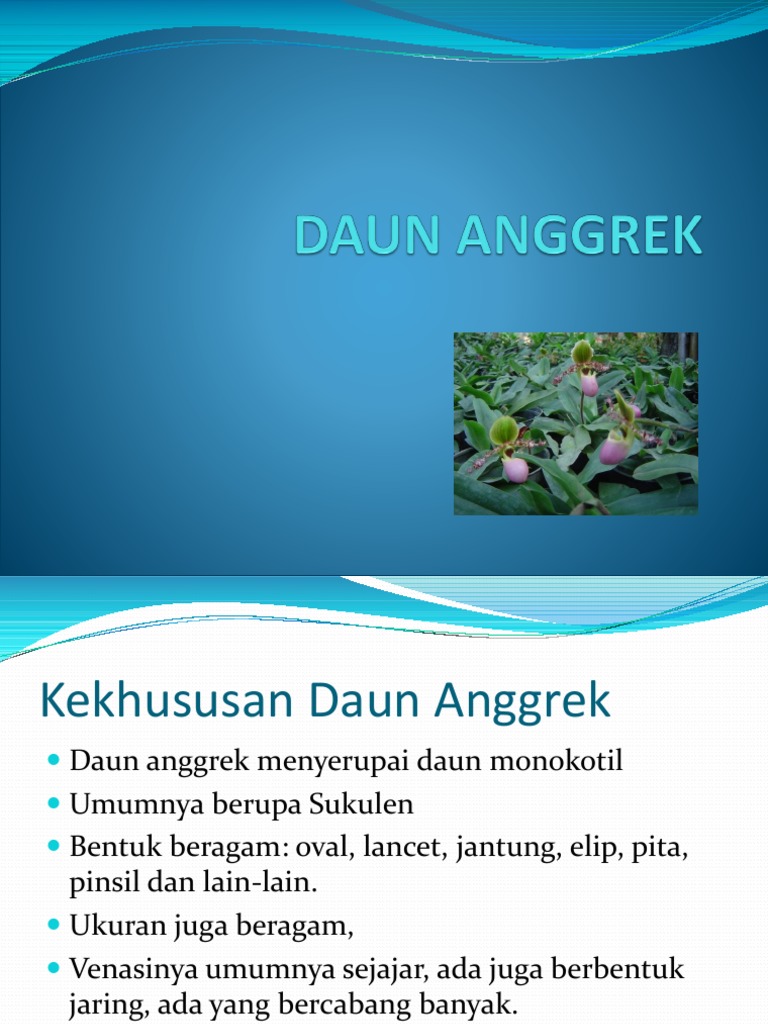 DAUN ANGGREK

Kekhususan Daun Anggrek

- Daun anggrek menyerupai daun monokotil
- Umumnya berupa Sukulen
- Bentuk beragam: oval, lancet, jantung, elip, pita, pinsil dan lain-lain.
- Ukuran juga beragam,
- Venasinya umumnya sejajar, ada juga berbentuk jaring, ada yang bercabang banyak.